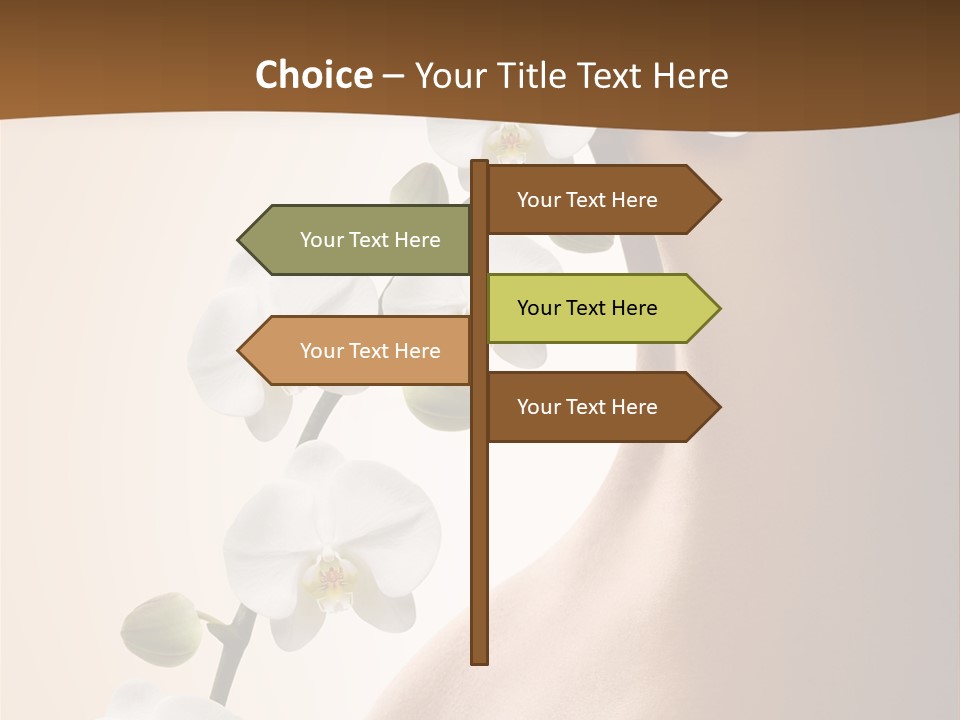 Choice – Your Title Text Here

Your Text Here

Your Text Here

Your Text Here

Your Text Here

Your Text Here